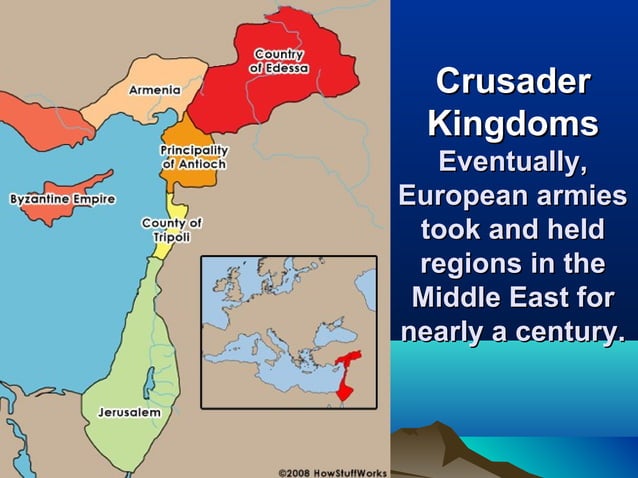 Country of Edessa

Armenia

Principality of Antioch

Byzantine Empire

County of Tripoli

Jerusalem

©2008 HowStuffWorks

Crusader Kingdoms
Eventually, European armies took and held regions in the Middle East for nearly a century.